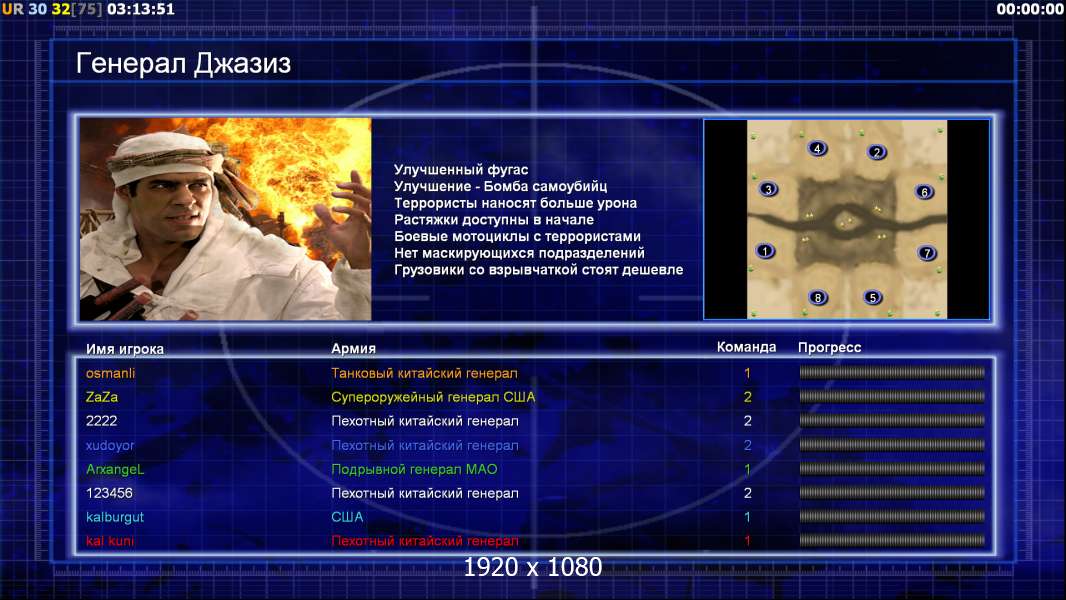 UR 30 32[75] 03:13:51

00:00:00

Генерал Джазиз

Улучшенный фугас
Улучшение - Бомба самоубийц
Террористы наносят больше урона
Растяжки доступны в начале
Боевые мотоциклы с террористами
Нет маскирующихся подразделений
Грузовики со взрывчаткой стоят дешевле

4 2 3 6 1 7 8 5

| Имя игрока | Армия | Команда | Прогресс |
|---|---|---|---|
| osmanli | Танковый китайский генерал | 1 | |
| ZaZa | Супероружейный генерал США | 2 | |
| 2222 | Пехотный китайский генерал | 2 | |
| xudoyor | Пехотный китайский генерал | 2 | |
| ArxangeL | Подрывной генерал МАО | 1 | |
| 123456 | Пехотный китайский генерал | 2 | |
| kalburgut | США | 1 | |
| kal kuni | Пехотный китайский генерал | 1 | |

1920 x 1080